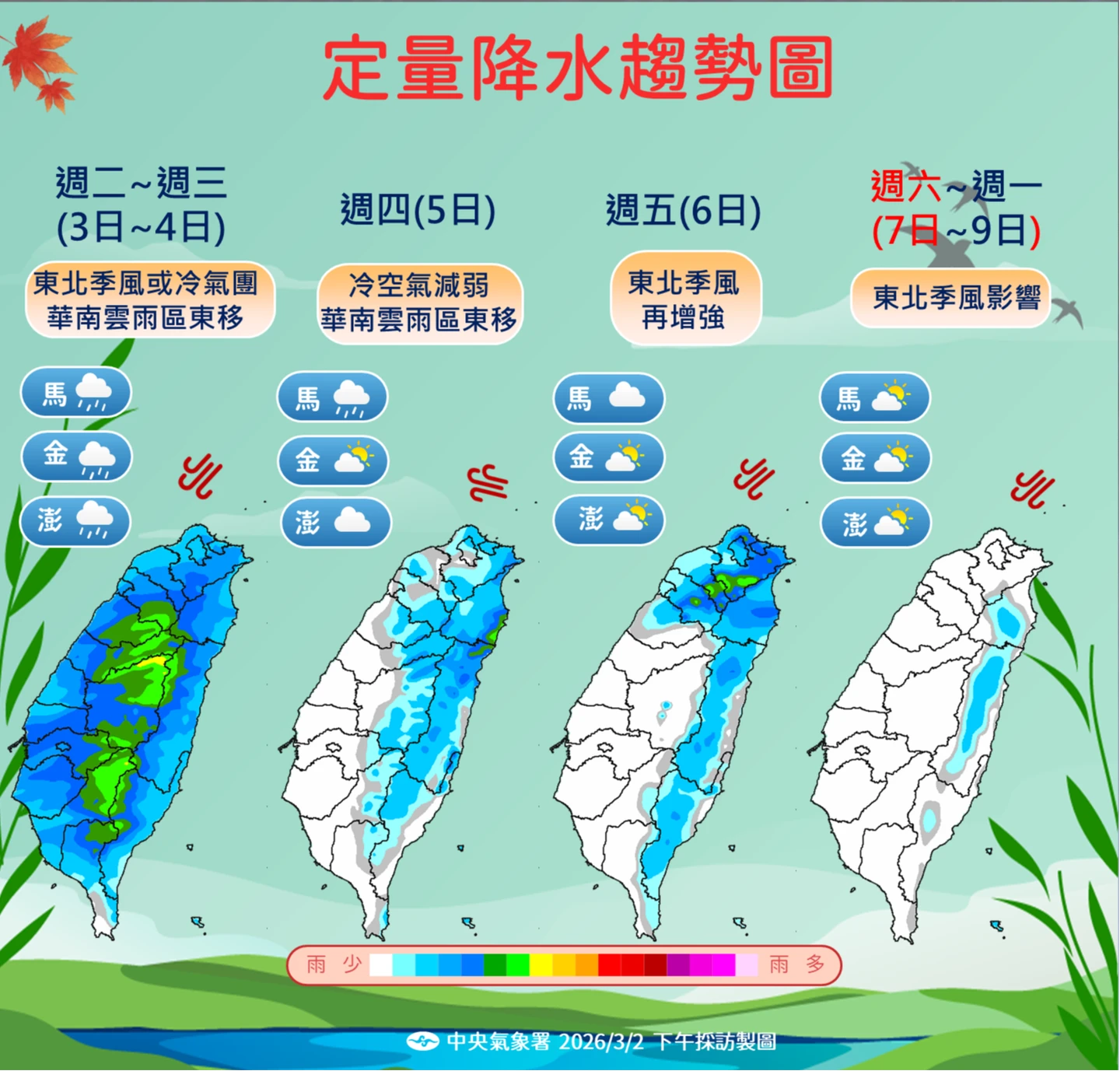 定量降水趨勢圖

週二~週三
(3日~4日)

東北季風或冷氣團
華南雲雨區東移

馬
金
澎

週四(5日)

冷空氣減弱
華南雲雨區東移

馬
金
澎

週五(6日)

東北季風
再增強

馬
金
澎

週六~週一
(7日~9日)

東北季風影響

馬
金
澎

雨 少 雨 多

中央氣象署 2026/3/2 下午採訪製圖